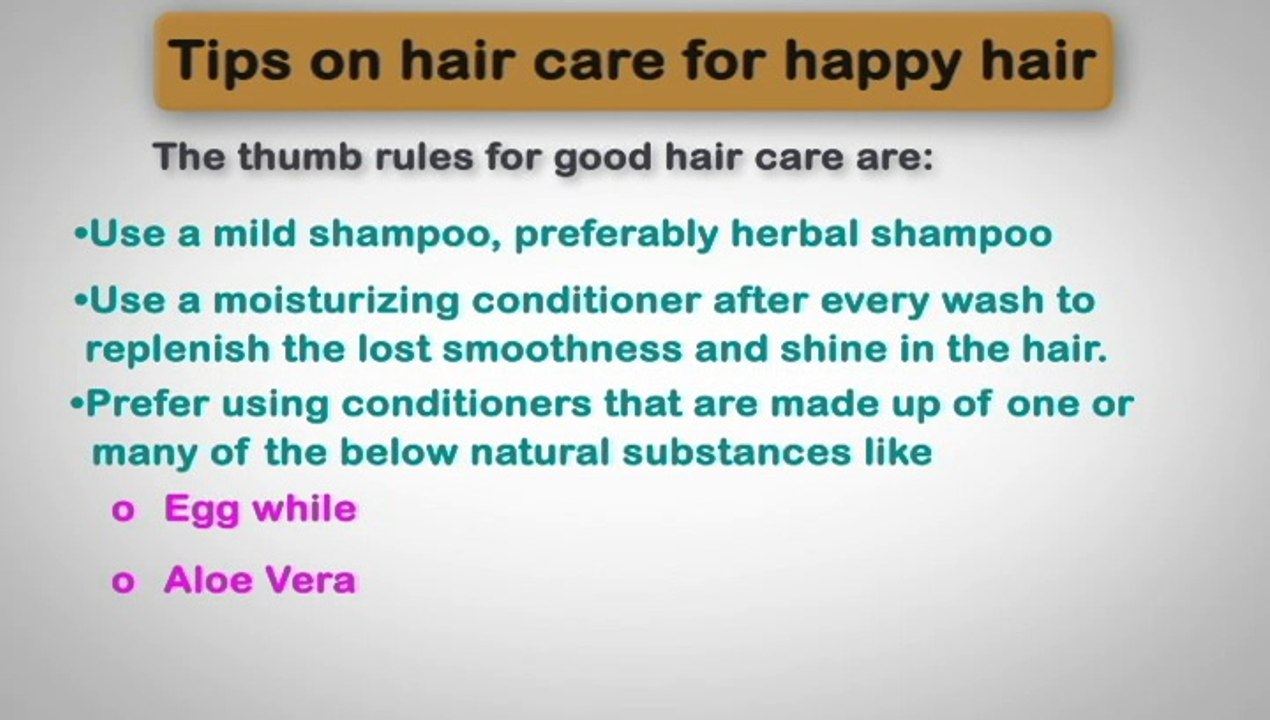 Tips on hair care for happy hair

The thumb rules for good hair care are:

•Use a mild shampoo, preferably herbal shampoo

•Use a moisturizing conditioner after every wash to replenish the lost smoothness and shine in the hair.

•Prefer using conditioners that are made up of one or many of the below natural substances like

o Egg while

o Aloe Vera